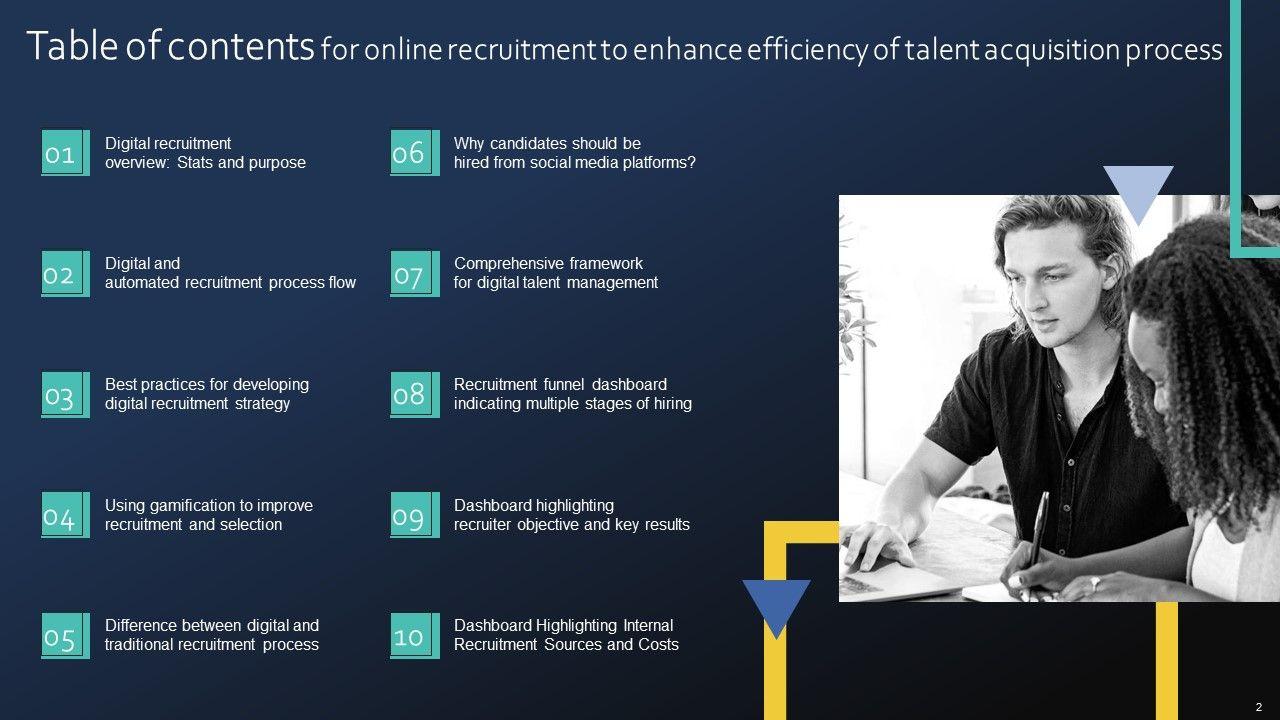 Table of contents for online recruitment to enhance efficiency of talent acquisition process

01 Digital recruitment overview: Stats and purpose

02 Digital and automated recruitment process flow

03 Best practices for developing digital recruitment strategy

04 Using gamification to improve recruitment and selection

05 Difference between digital and traditional recruitment process

06 Why candidates should be hired from social media platforms?

07 Comprehensive framework for digital talent management

08 Recruitment funnel dashboard indicating multiple stages of hiring

09 Dashboard highlighting recruiter objective and key results

10 Dashboard Highlighting Internal Recruitment Sources and Costs

2